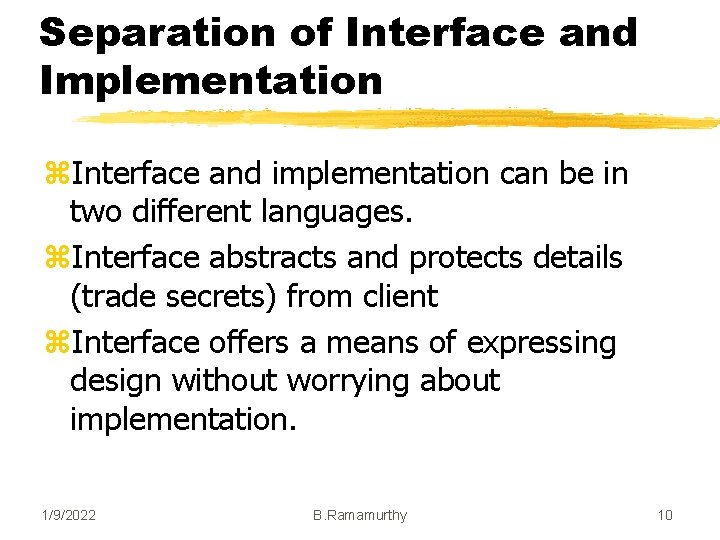 Separation of Interface and Implementation

⌘Interface and implementation can be in two different languages.

⌘Interface abstracts and protects details (trade secrets) from client

⌘Interface offers a means of expressing design without worrying about implementation.

1/9/2022 B.Ramamurthy 10